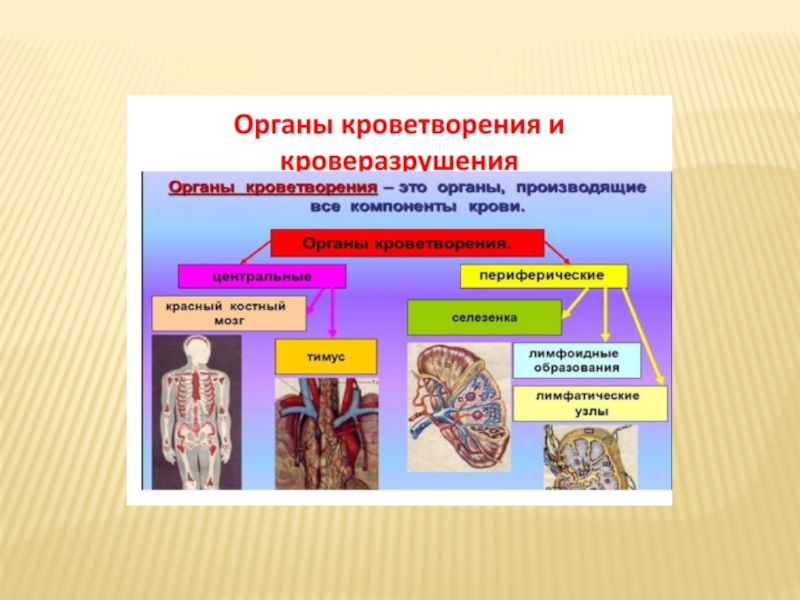 Органы кроветворения и кроверазрушения

Органы кроветворения – это органы, производящие все компоненты крови.

Органы кроветворения.

центральные

периферические

красный костный мозг

тимус

селезенка

лимфоидные образования

лимфатические узлы